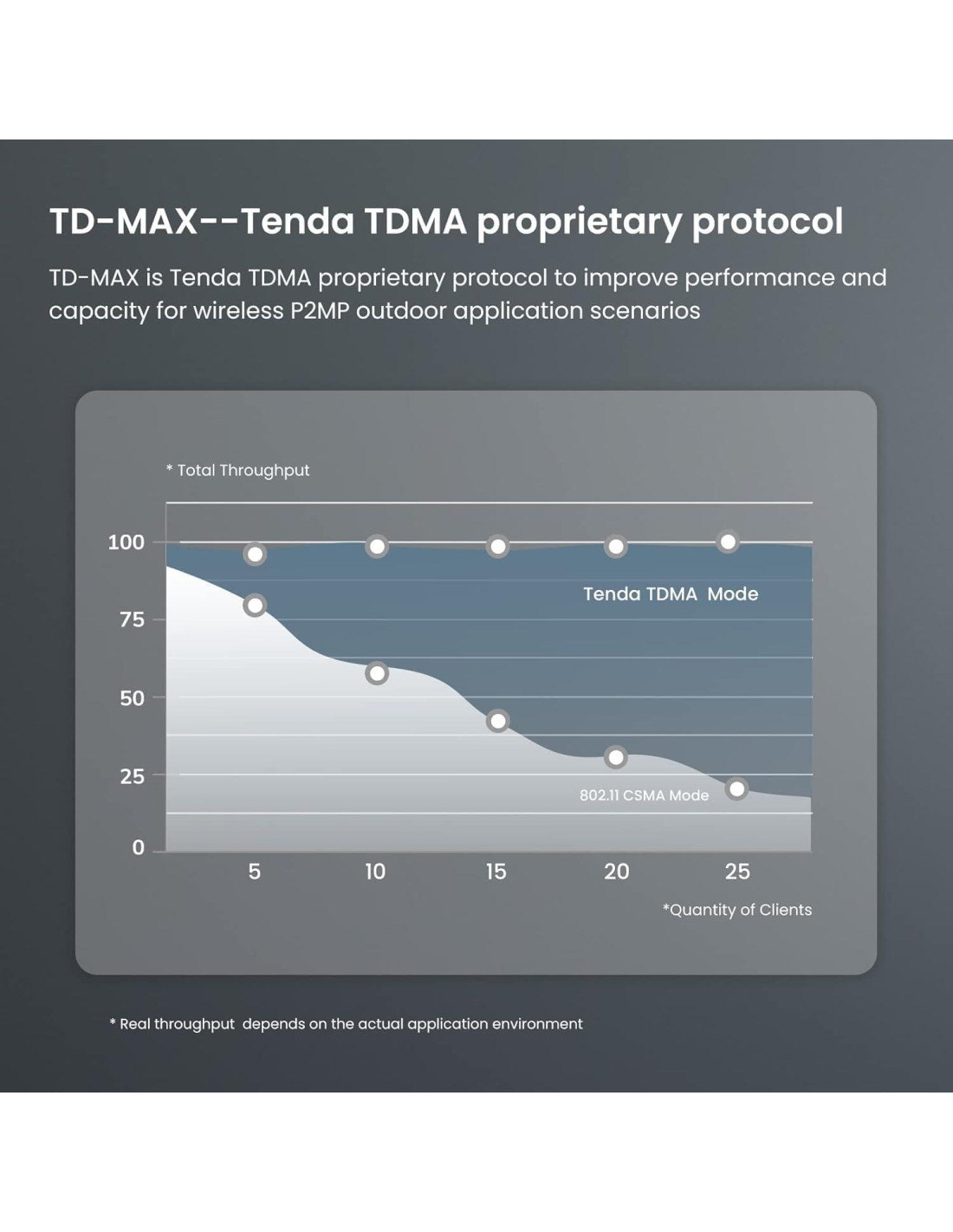 TD-MAX--Tenda TDMA proprietary protocol

TD-MAX is Tenda TDMA proprietary protocol to improve performance and capacity for wireless P2MP outdoor application scenarios

* Total Throughput

100
75
50
25
0

Tenda TDMA Mode

802.11 CSMA Mode

5
10
15
20
25

*Quantity of Clients

* Real throughput depends on the actual application environment